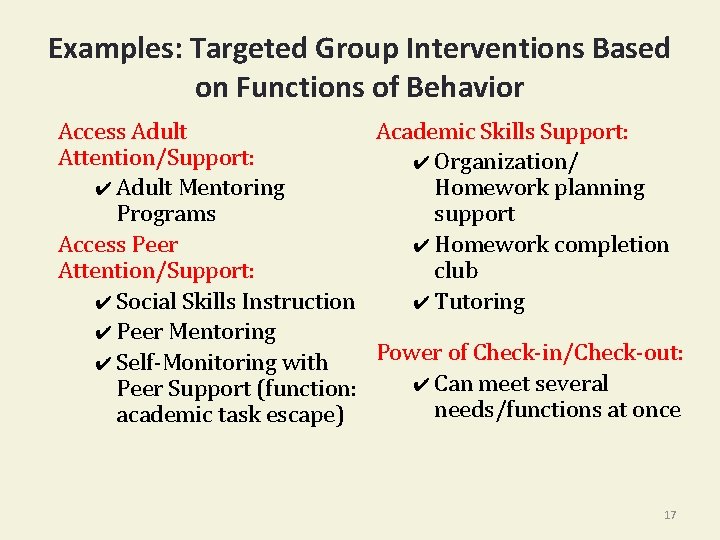 Examples: Targeted Group Interventions Based on Functions of Behavior

Access Adult Attention/Support:
✔ Adult Mentoring Programs

Access Peer Attention/Support:
✔ Social Skills Instruction
✔ Peer Mentoring
✔ Self-Monitoring with Peer Support (function: academic task escape)

Academic Skills Support:
✔ Organization/ Homework planning support
✔ Homework completion club
✔ Tutoring

Power of Check-in/Check-out:
✔ Can meet several needs/functions at once

17